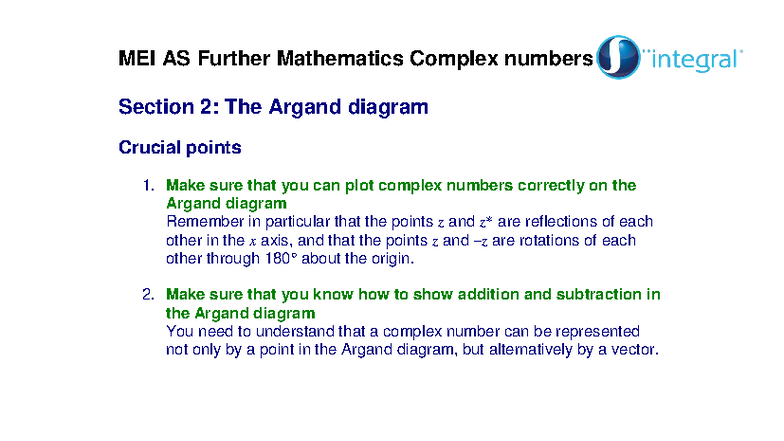 MEI AS Further Mathematics Complex numbers

integral

Section 2: The Argand diagram

Crucial points

1. Make sure that you can plot complex numbers correctly on the Argand diagram
Remember in particular that the points $z$ and $z^*$ are reflections of each other in the $x$ axis, and that the points $z$ and $-z$ are rotations of each other through 180° about the origin.

2. Make sure that you know how to show addition and subtraction in the Argand diagram
You need to understand that a complex number can be represented not only by a point in the Argand diagram, but alternatively by a vector.